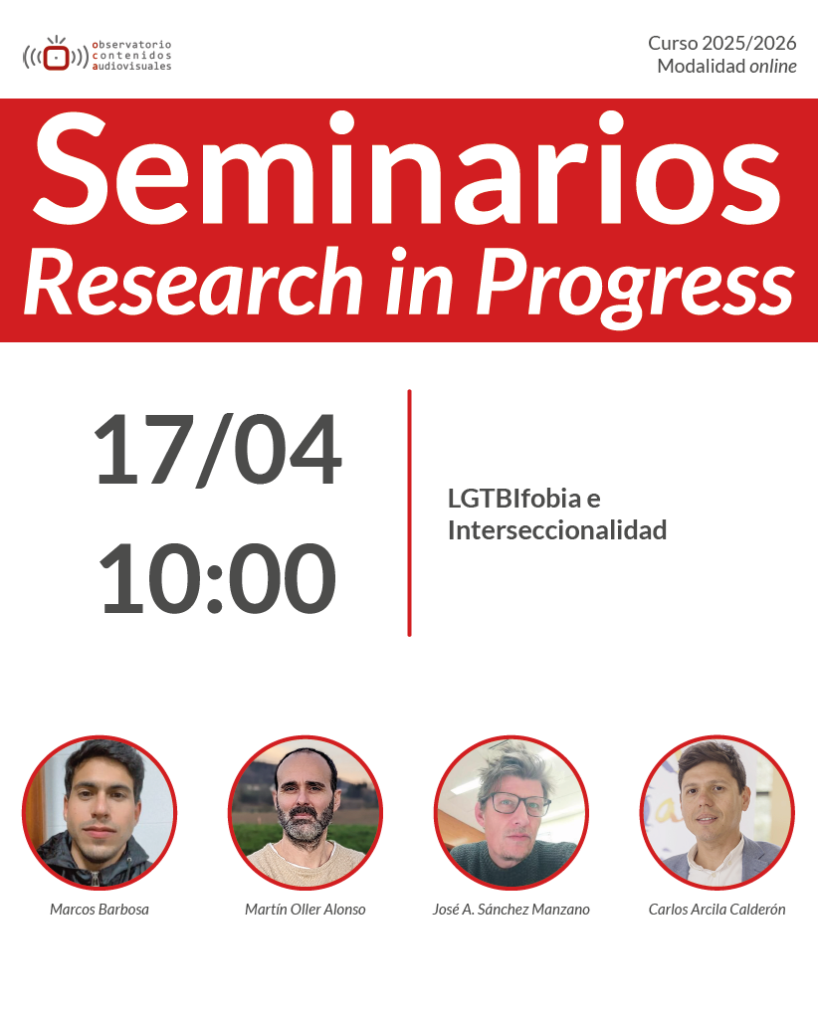 observatorio
contenidos
audiovisuales

Curso 2025/2026
Modalidad online

Seminarios
Research in Progress

17/04
10:00

LGTBIfobia e Interseccionalidad

Marcos Barbosa

Martín Oller Alonso

José A. Sánchez Manzano

Carlos Arcila Calderón